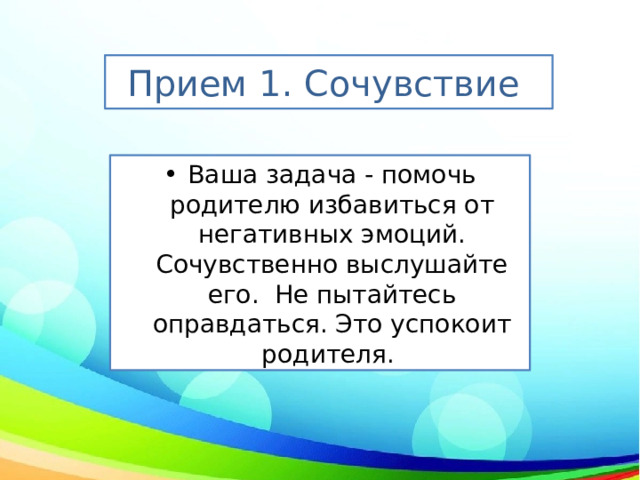 Прием 1. Сочувствие

• Ваша задача - помочь родителю избавиться от негативных эмоций. Сочувственно выслушайте его.  Не пытайтесь оправдаться. Это успокоит родителя.